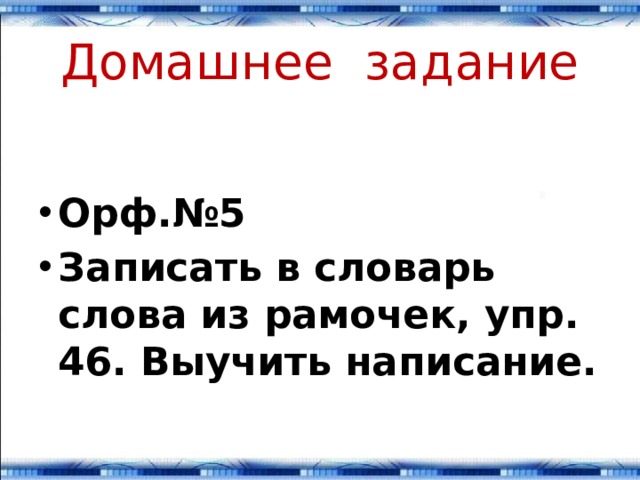 Домашнее задание

• Орф.№5
• Записать в словарь слова из рамочек, упр. 46. Выучить написание.